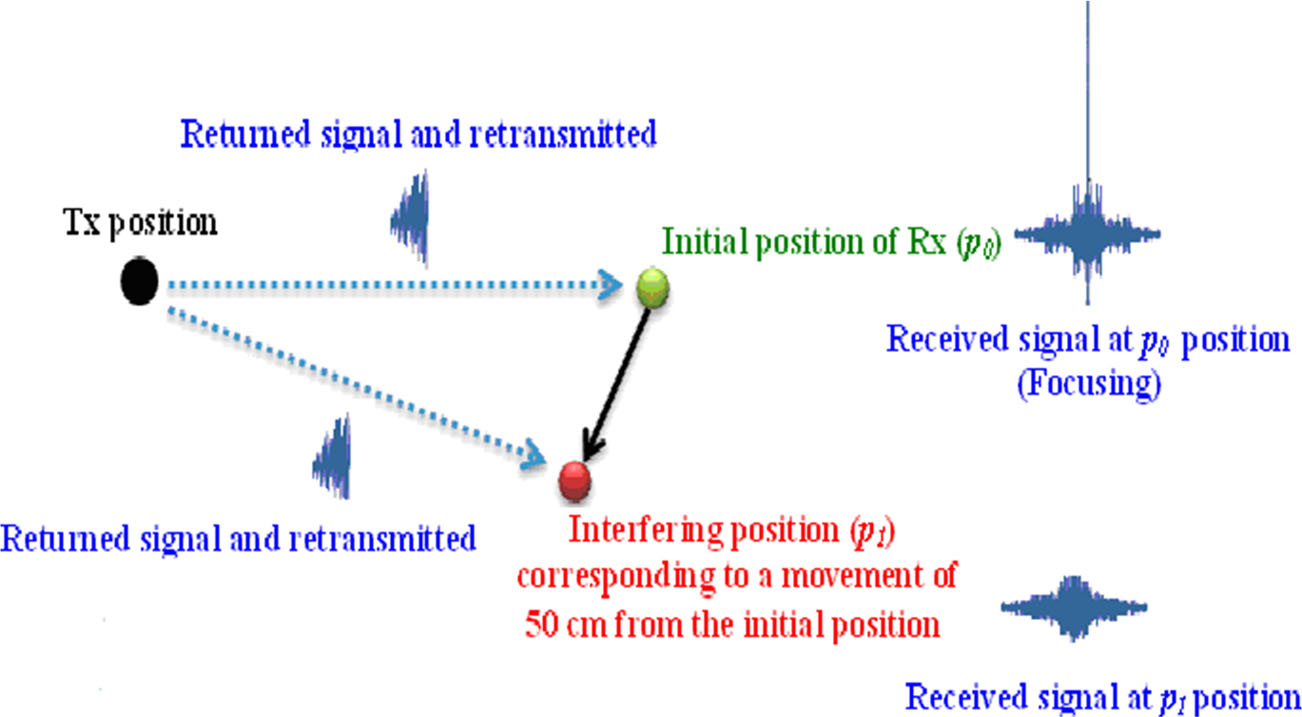 Returned signal and retransmitted

Tx position

Initial position of Rx ($p_0$)

Received signal at $p_0$ position (Focusing)

Returned signal and retransmitted

Interfering position ($p_1$) corresponding to a movement of 50 cm from the initial position

Received signal at $p_1$ position